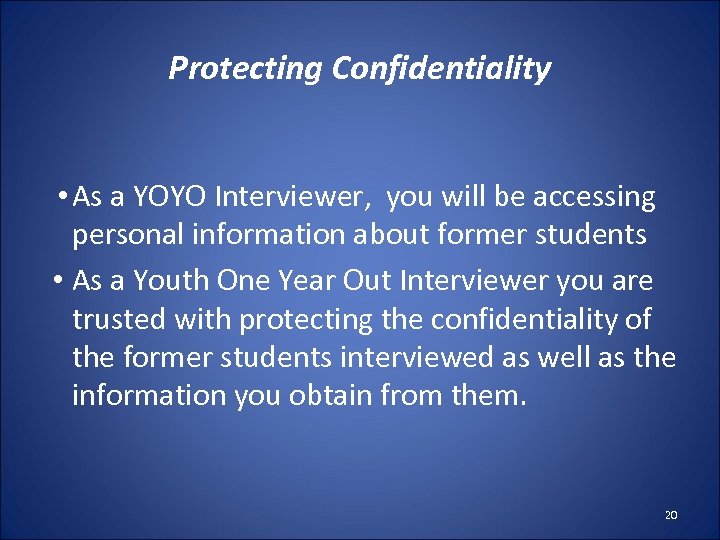 Protecting Confidentiality

• As a YOYO Interviewer,  you will be accessing personal information about former students

• As a Youth One Year Out Interviewer you are trusted with protecting the confidentiality of the former students interviewed as well as the information you obtain from them.

20